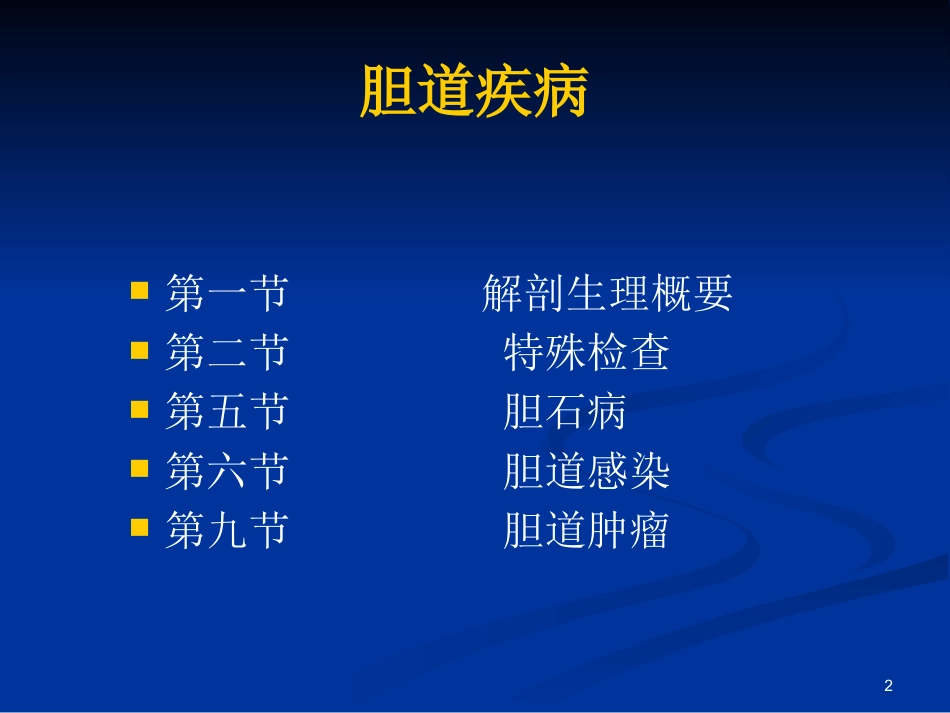 胆道疾病

- 第一节 解剖生理概要
- 第二节 特殊检查
- 第五节 胆石病
- 第六节 胆道感染
- 第九节 胆道肿瘤

2